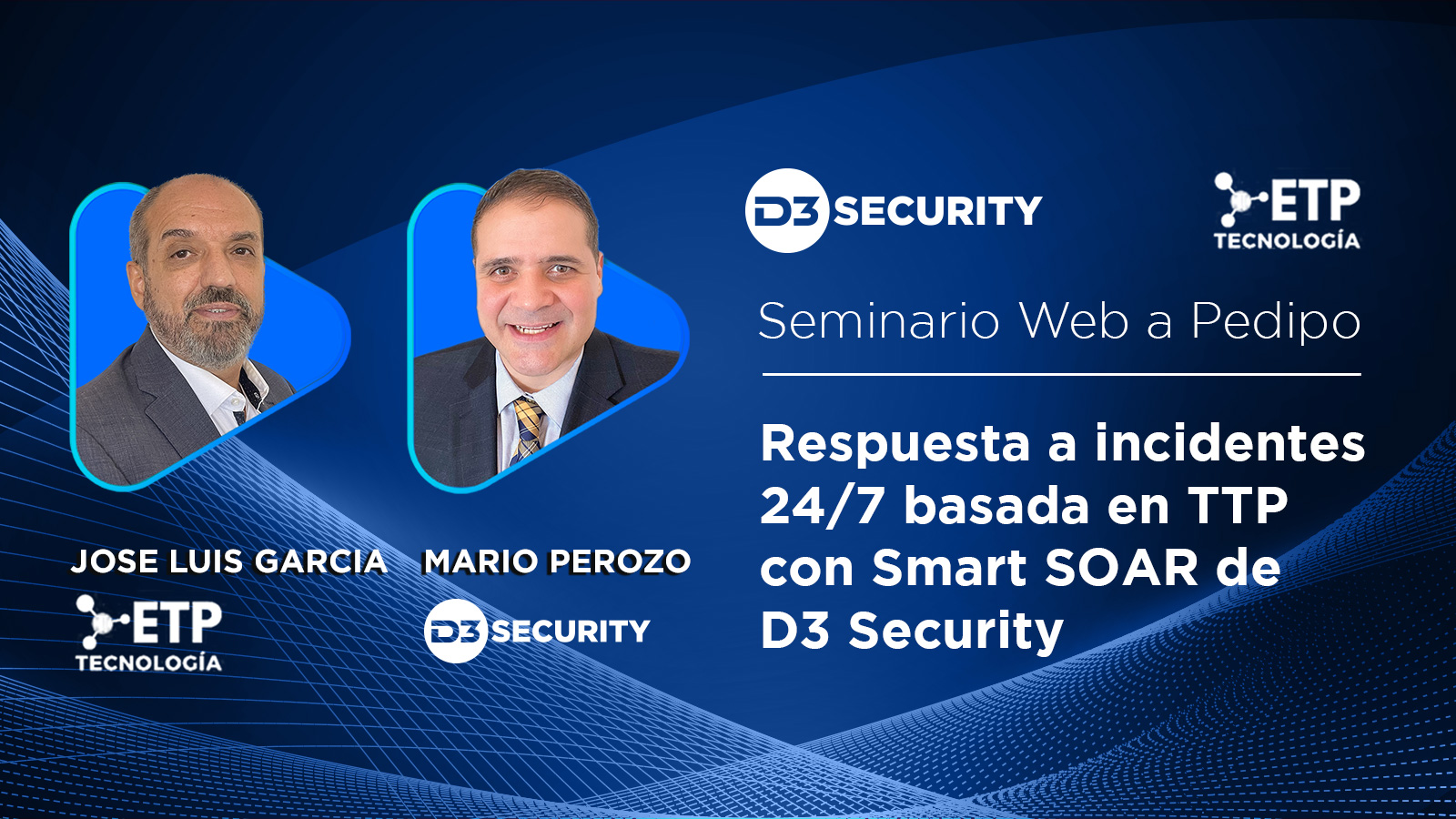 D3 SECURITY

ETP TECNOLOGÍA

Seminario Web a Pedipo

Respuesta a incidentes 24/7 basada en TTP con Smart SOAR de D3 Security

JOSE LUIS GARCIA

ETP TECNOLOGÍA

MARIO PEROZO

D3 SECURITY